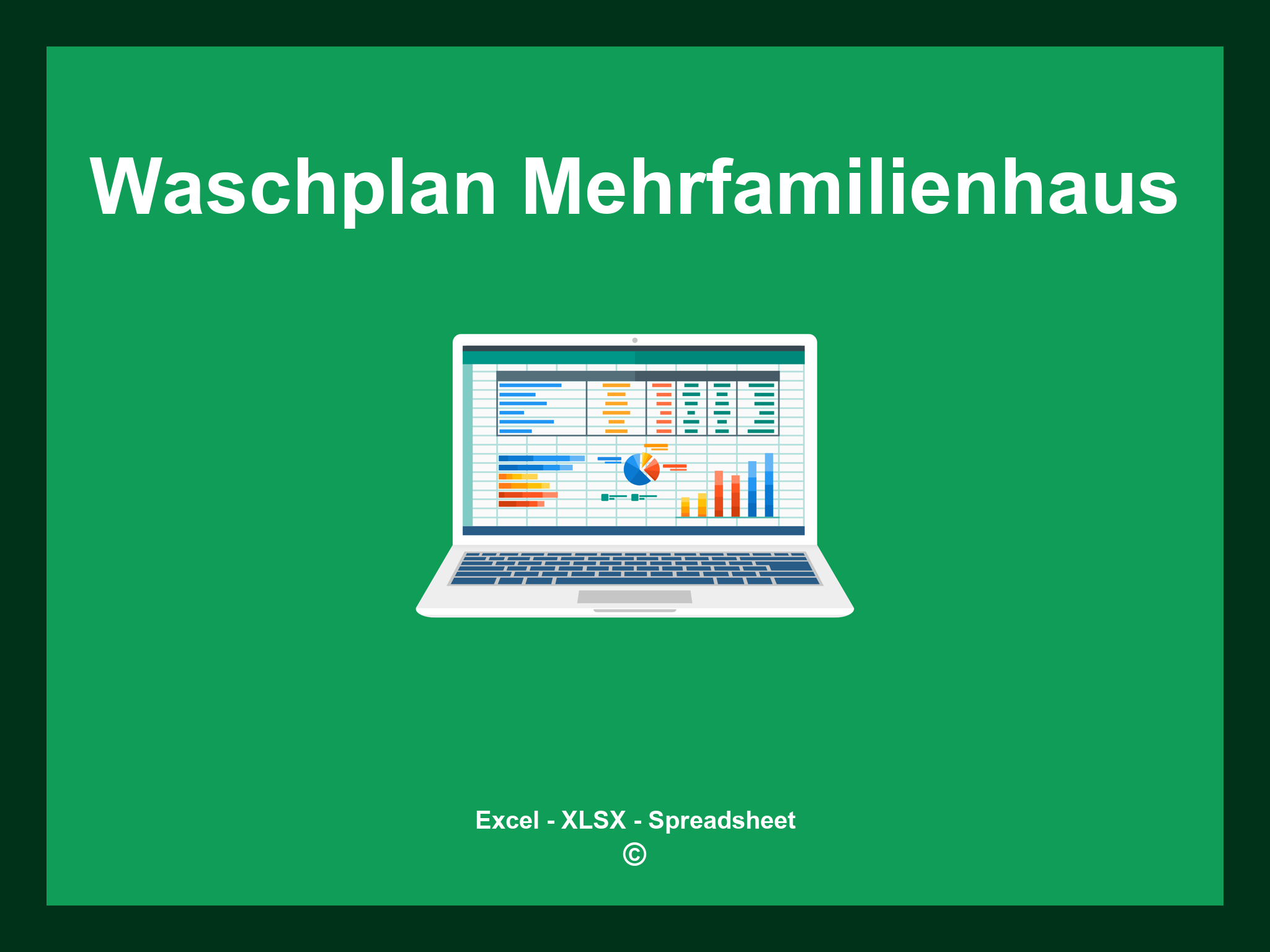 Waschplan Mehrfamilienhaus

Excel - XLSX - Spreadsheet
©